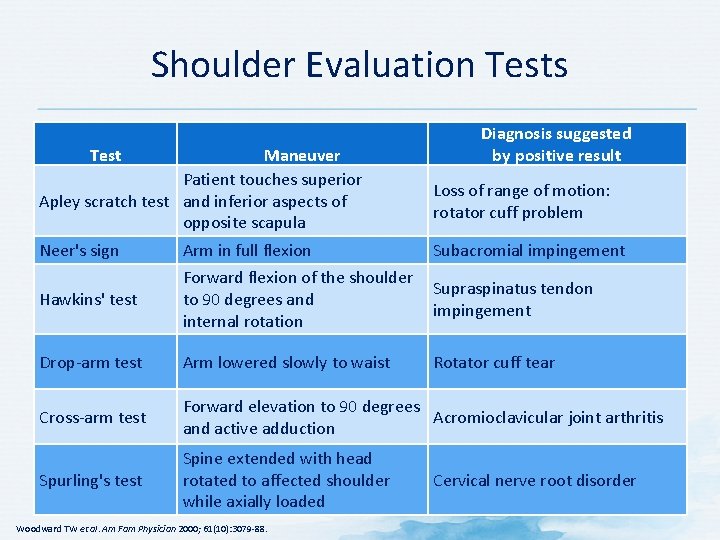 Shoulder Evaluation Tests

| Test | Maneuver | Diagnosis suggested by positive result |
|---|---|---|
| Apley scratch test | Patient touches superior and inferior aspects of opposite scapula | Loss of range of motion: rotator cuff problem |
| Neer's sign | Arm in full flexion | Subacromial impingement |
| Hawkins' test | Forward flexion of the shoulder to 90 degrees and internal rotation | Supraspinatus tendon impingement |
| Drop-arm test | Arm lowered slowly to waist | Rotator cuff tear |
| Cross-arm test | Forward elevation to 90 degrees and active adduction | Acromioclavicular joint arthritis |
| Spurling's test | Spine extended with head rotated to affected shoulder while axially loaded | Cervical nerve root disorder |

Woodward TW et al. Am Fam Physician 2000; 61(10):3079-88.